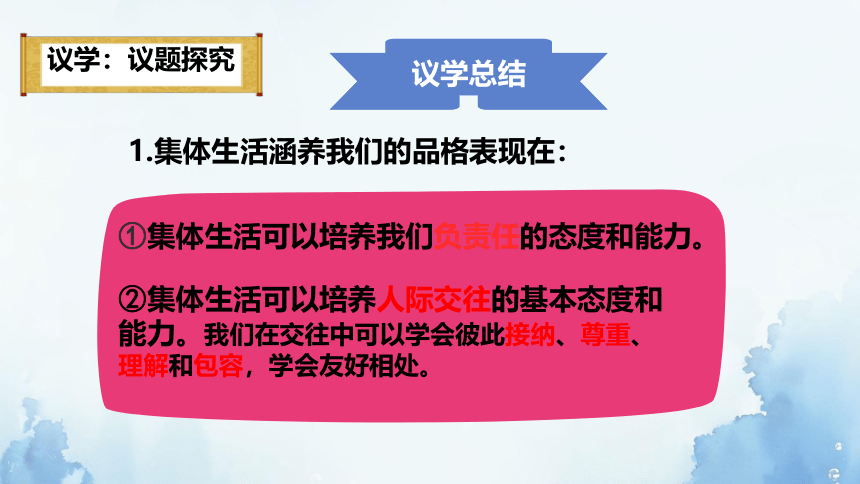 议学：议题探究

议学总结

1.集体生活涵养我们的品格表现在：

①集体生活可以培养我们负责任的态度和能力。

②集体生活可以培养人际交往的基本态度和能力。我们在交往中可以学会彼此接纳、尊重、理解和包容，学会友好相处。